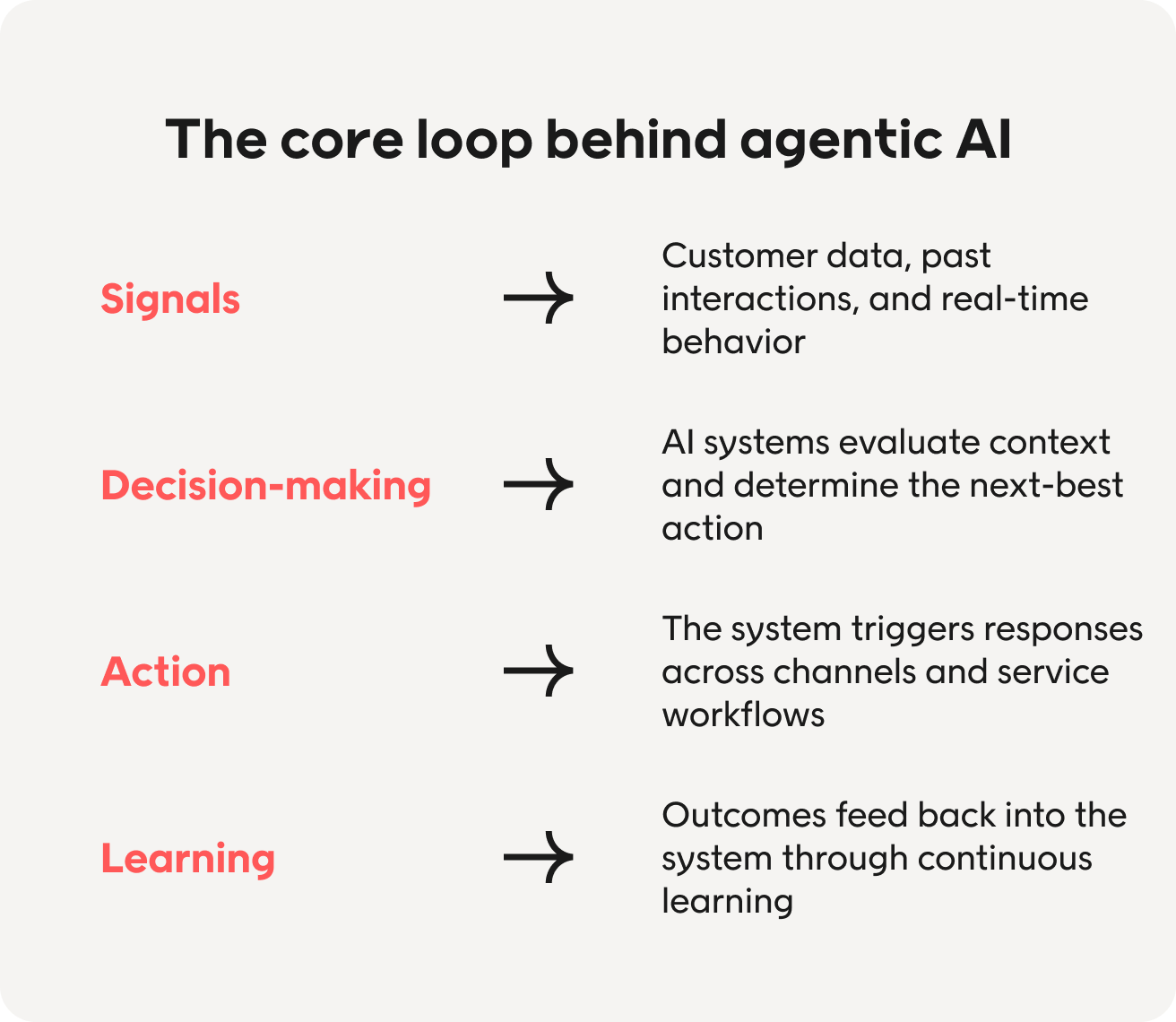 The core loop behind agentic AI

Signals → Customer data, past interactions, and real-time behavior

Decision-making → AI systems evaluate context and determine the next-best action

Action → The system triggers responses across channels and service workflows

Learning → Outcomes feed back into the system through continuous learning